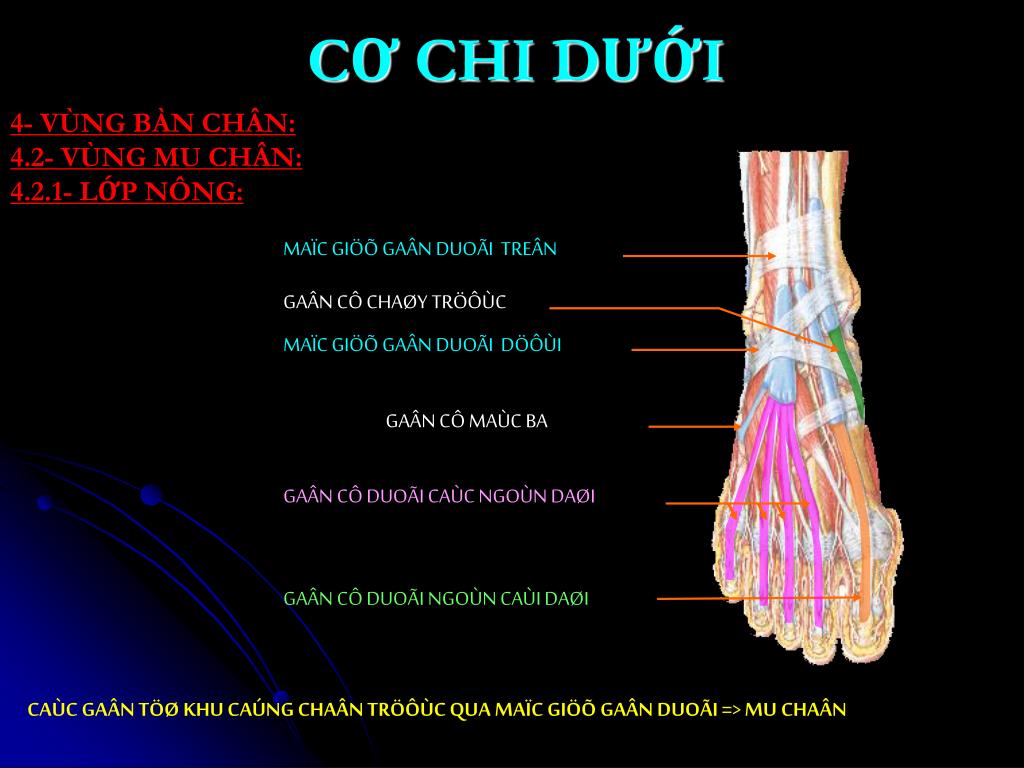 CƠ CHI DƯỚI

4- VÙNG BÀN CHÂN:
4.2- VÙNG MU CHÂN:
4.2.1- LỚP NÔNG:

MAÏC GIÖÕ GAÂN DUOÃI TREÂN

GAÂN CÔ CHAØY TRÖÔÙC

MAÏC GIÖÕ GAÂN DUOÃI DÖÔÙI

GAÂN CÔ MAÙC BA

GAÂN CÔ DUOÃI CAÙC NGOÙN DAØI

GAÂN CÔ DUOÃI NGOÙN CAÙI DAØI

CAÙC GAÂN TÖØ KHU CAÚNG CHAÂN TRÖÔÙC QUA MAÏC GIÖÕ GAÂN DUOÃI => MU CHAÂN